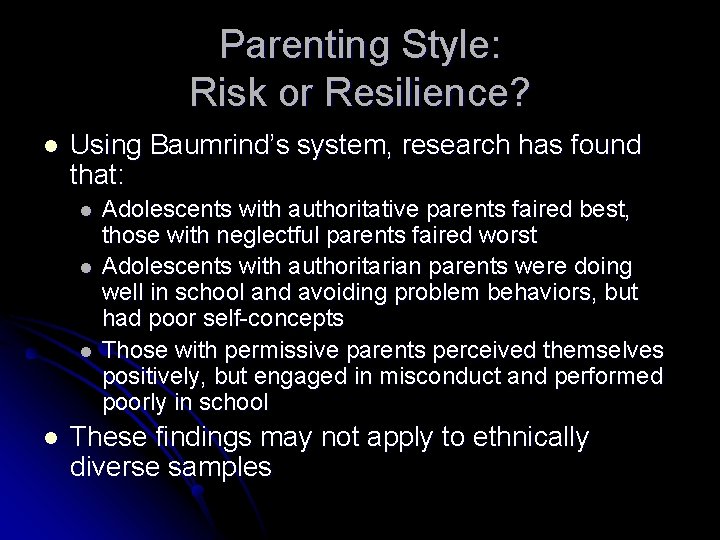 Parenting Style:
Risk or Resilience?

- Using Baumrind's system, research has found that:
  - Adolescents with authoritative parents faired best, those with neglectful parents faired worst
  - Adolescents with authoritarian parents were doing well in school and avoiding problem behaviors, but had poor self-concepts
  - Those with permissive parents perceived themselves positively, but engaged in misconduct and performed poorly in school
- These findings may not apply to ethnically diverse samples